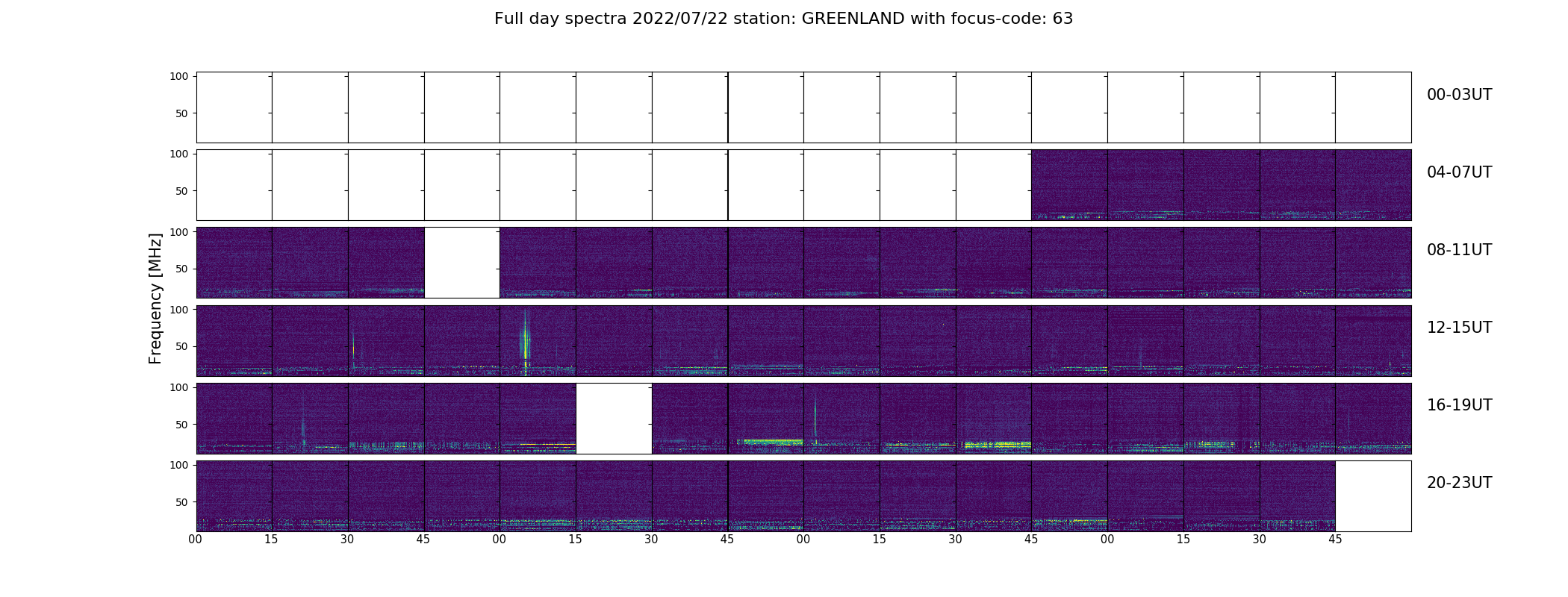 Full day spectra 2022/07/22 station: GREENLAND with focus-code: 63

Frequency [MHz]

100
50
00-03UT

100
50
04-07UT

100
50
08-11UT

100
50
12-15UT

100
50
16-19UT

100
50
20-23UT

00 15 30 45 00 15 30 45 00 15 30 45 00 15 30 45